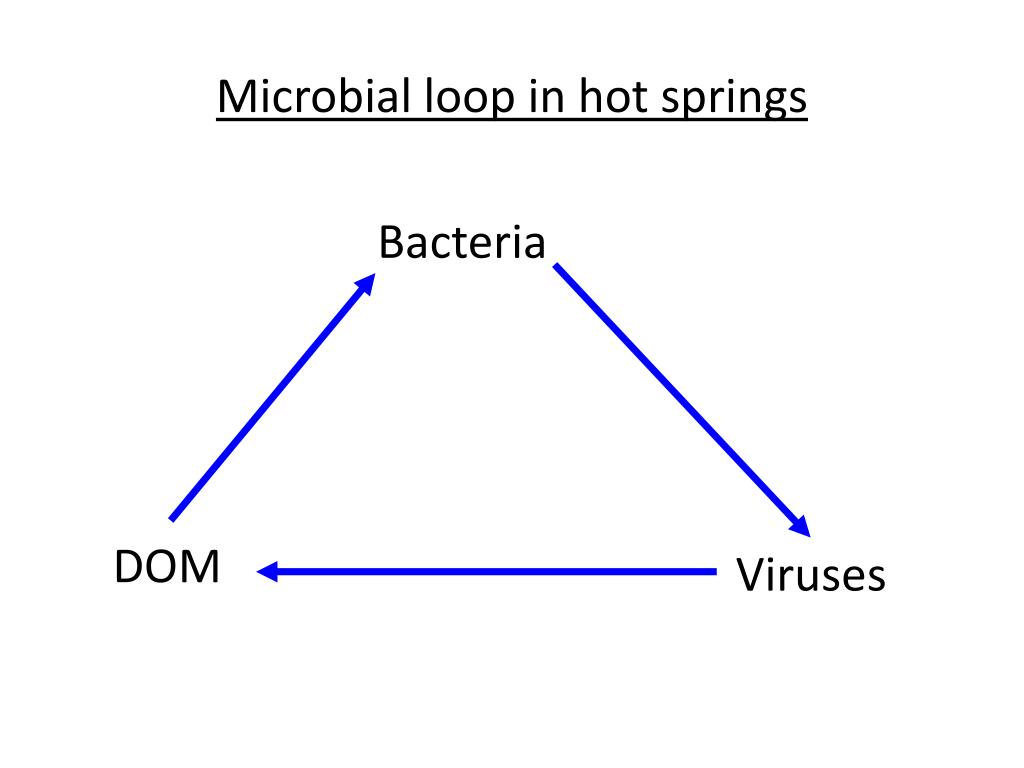 Microbial loop in hot springs

Bacteria

DOM

Viruses